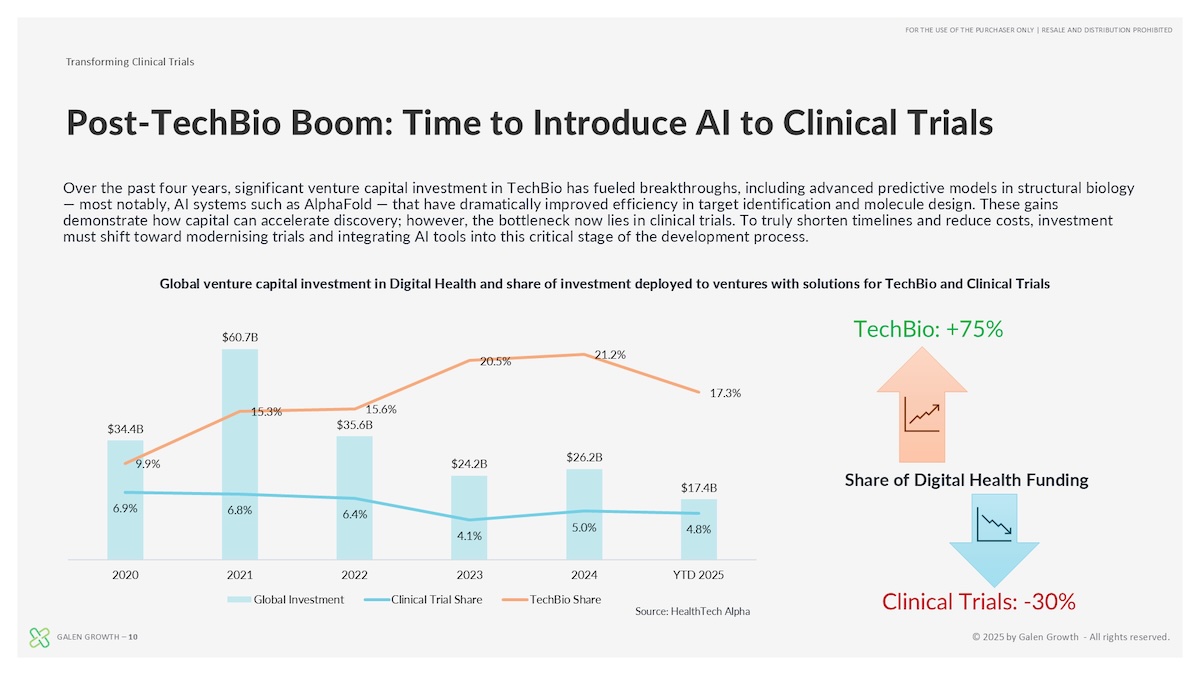 FOR THE USE OF THE PURCHASER ONLY | RESALE AND DISTRIBUTION PROHIBITED

Transforming Clinical Trials

Post-TechBio Boom: Time to Introduce AI to Clinical Trials

Over the past four years, significant venture capital investment in TechBio has fueled breakthroughs, including advanced predictive models in structural biology — most notably, AI systems such as AlphaFold — that have dramatically improved efficiency in target identification and molecule design. These gains demonstrate how capital can accelerate discovery; however, the bottleneck now lies in clinical trials. To truly shorten timelines and reduce costs, investment must shift toward modernising trials and integrating AI tools into this critical stage of the development process.

Global venture capital investment in Digital Health and share of investment deployed to ventures with solutions for TechBio and Clinical Trials

$34.4B
$60.7B
$35.6B
$24.2B
$26.2B
$17.4B
9.9%
15.3%
15.6%
20.5%
21.2%
17.3%
6.9%
6.8%
6.4%
4.1%
5.0%
4.8%
2020
2021
2022
2023
2024
YTD 2025

Global Investment
Clinical Trial Share
TechBio Share

Source: HealthTech Alpha

TechBio: +75%

Share of Digital Health Funding

Clinical Trials: -30%

GALEN GROWTH – 10

© 2025 by Galen Growth - All rights reserved.